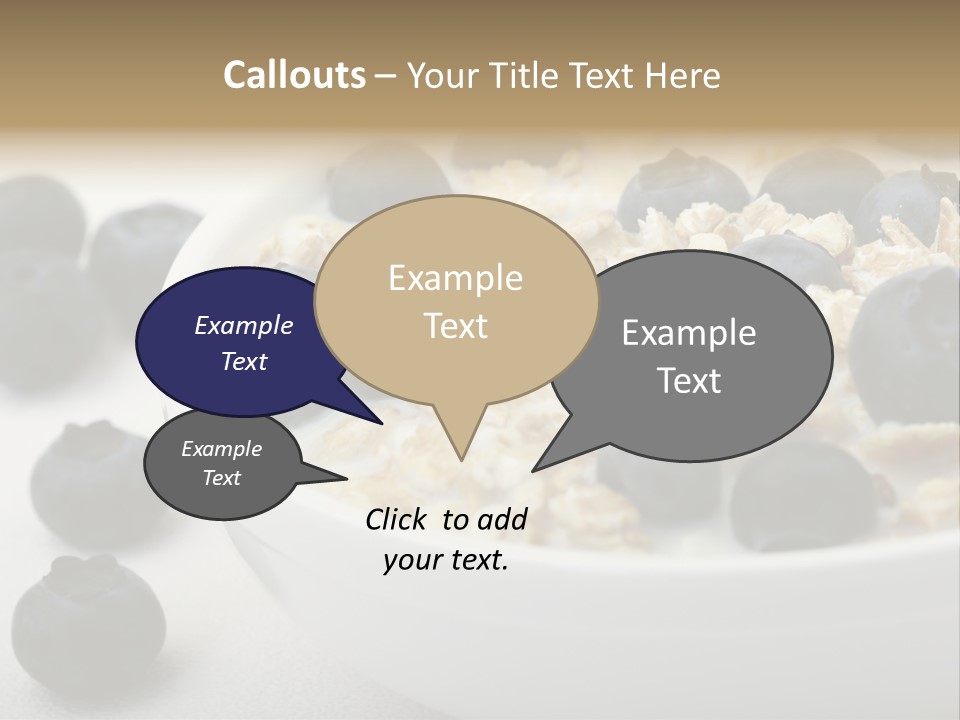 Callouts – Your Title Text Here

Example Text

Example Text

Example Text

Example Text

Click to add your text.